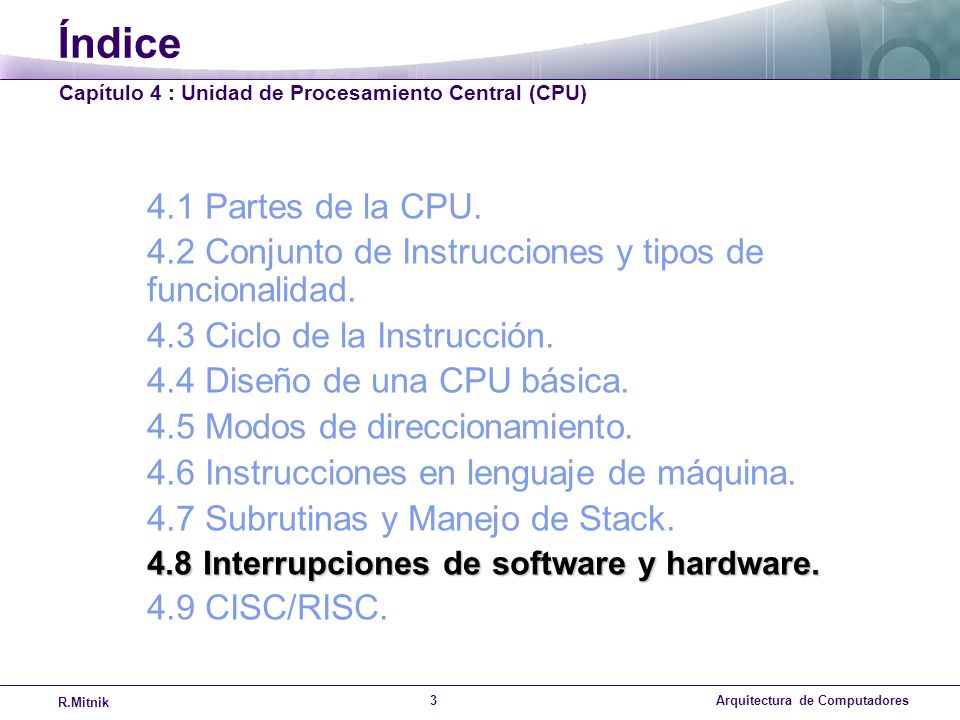 Índice

Capítulo 4 : Unidad de Procesamiento Central (CPU)

4.1 Partes de la CPU.
4.2 Conjunto de Instrucciones y tipos de funcionalidad.
4.3 Ciclo de la Instrucción.
4.4 Diseño de una CPU básica.
4.5 Modos de direccionamiento.
4.6 Instrucciones en lenguaje de máquina.
4.7 Subrutinas y Manejo de Stack.
4.8 Interrupciones de software y hardware.
4.9 CISC/RISC.

R.Mitnik

3

Arquitectura de Computadores